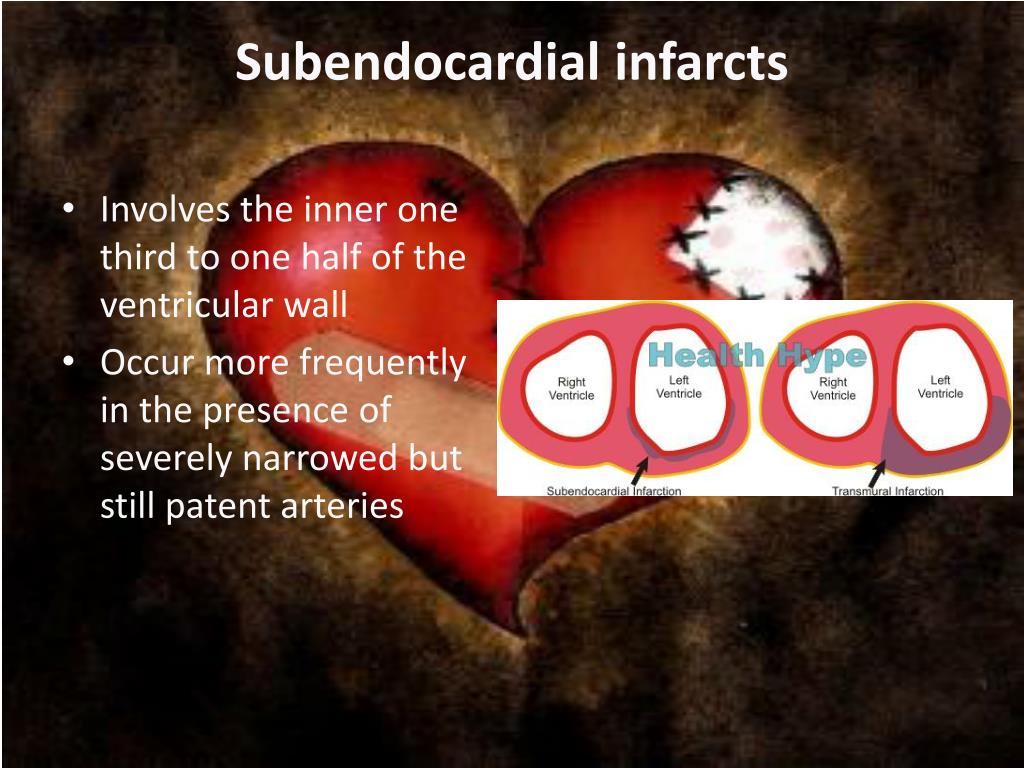 Subendocardial infarcts

• Involves the inner one third to one half of the ventricular wall
• Occur more frequently in the presence of severely narrowed but still patent arteries

Health Hype

Right Ventricle

Left Ventricle

Subendocardial Infarction

Right Ventricle

Left Ventricle

Transmural Infarction